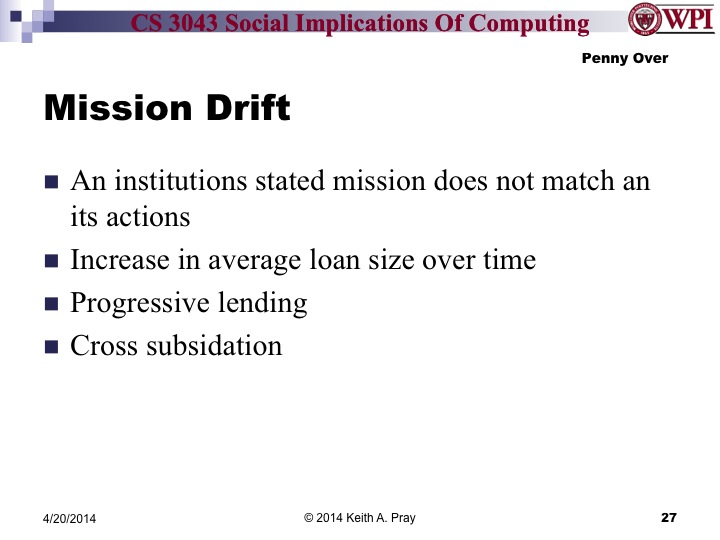 CS 3043 Social Implications Of Computing

WPI

Penny Over

Mission Drift

- An institutions stated mission does not match an its actions
- Increase in average loan size over time
- Progressive lending
- Cross subsidation

4/20/2014

© 2014 Keith A. Pray

27